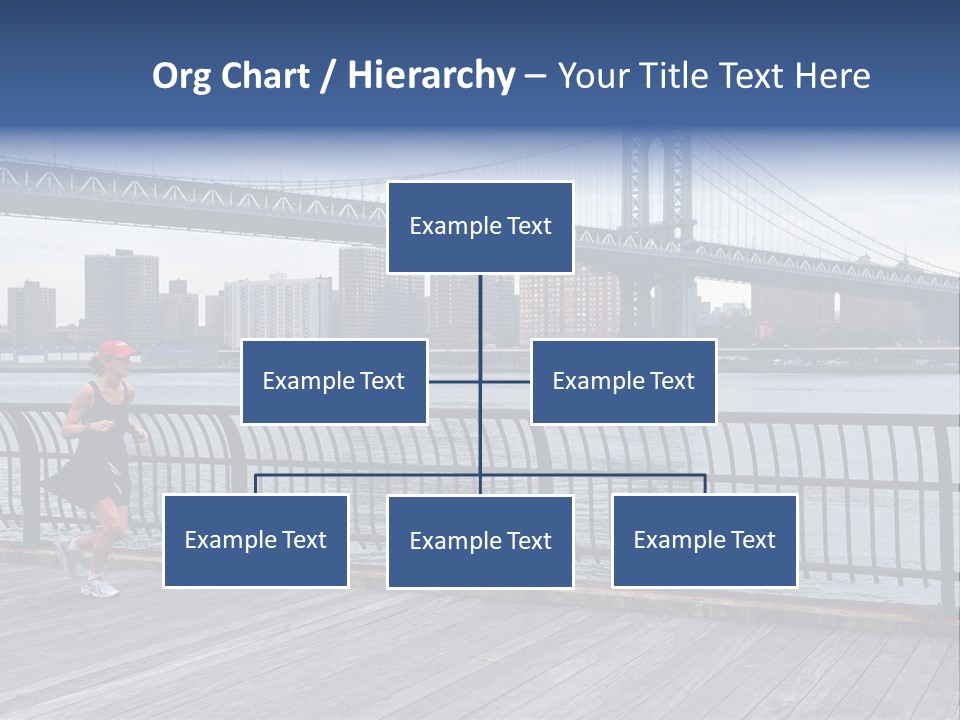 Org Chart / Hierarchy – Your Title Text Here

Example Text

Example Text

Example Text

Example Text

Example Text

Example Text